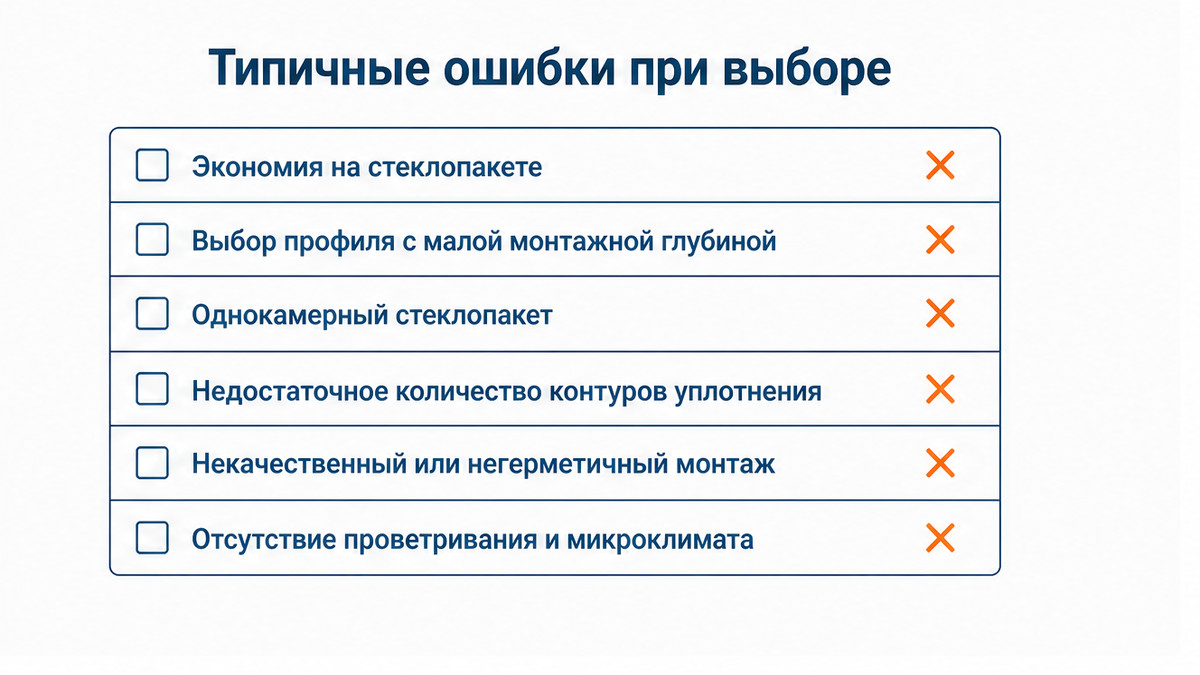 Типичные ошибки при выборе

Экономия на стеклопакете

Выбор профиля с малой монтажной глубиной

Однокамерный стеклопакет

Недостаточное количество контуров уплотнения

Некачественный или негерметичный монтаж

Отсутствие проветривания и микроклимата